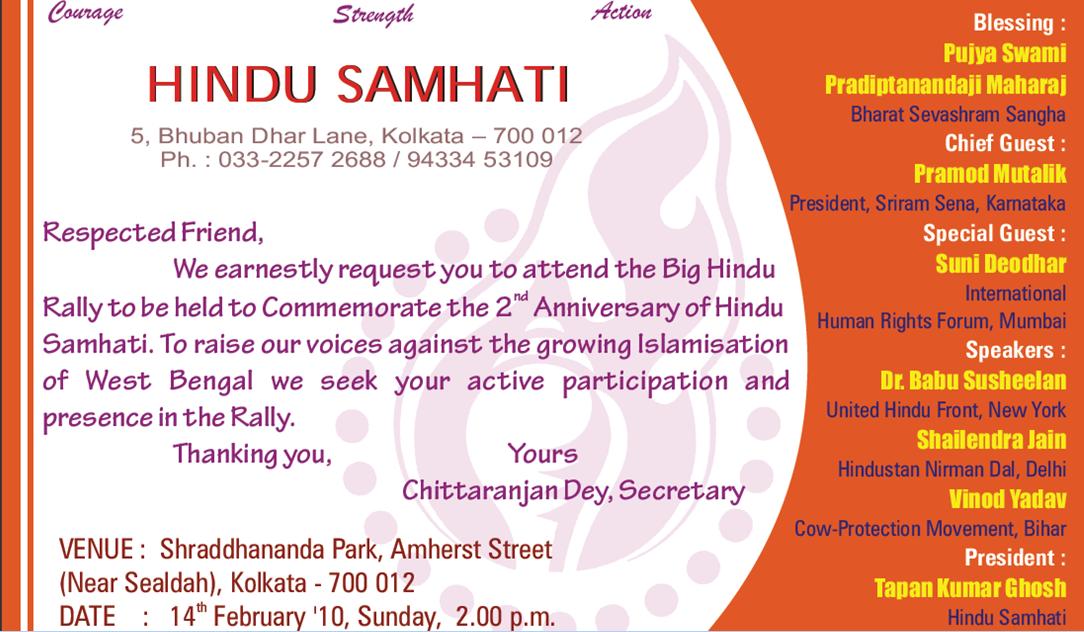 Courage Strength Action

HINDU SAMHATI

5, Bhuban Dhar Lane, Kolkata – 700 012
Ph. : 033-2257 2688 / 94334 53109

Respected Friend,

We earnestly request you to attend the Big Hindu Rally to be held to Commemorate the 2$^{nd}$ Anniversary of Hindu Samhati. To raise our voices against the growing Islamisation of West Bengal we seek your active participation and presence in the Rally.

Thanking you, Yours
Chittaranjan Dey, Secretary

VENUE : Shraddhananda Park, Amherst Street (Near Sealdah), Kolkata - 700 012
DATE : 14$^{th}$ February '10, Sunday, 2.00 p.m.

Blessing :
Pujya Swami
Pradiptanandaji Maharaj
Bharat Sevashram Sangha
Chief Guest :
Pramod Mutalik
President, Sriram Sena, Karnataka
Special Guest :
Suni Deodhar
International
Human Rights Forum, Mumbai
Speakers :
Dr. Babu Susheelan
United Hindu Front, New York
Shailendra Jain
Hindustan Nirman Dal, Delhi
Vinod Yadav
Cow-Protection Movement, Bihar
President :
Tapan Kumar Ghosh
Hindu Samhati